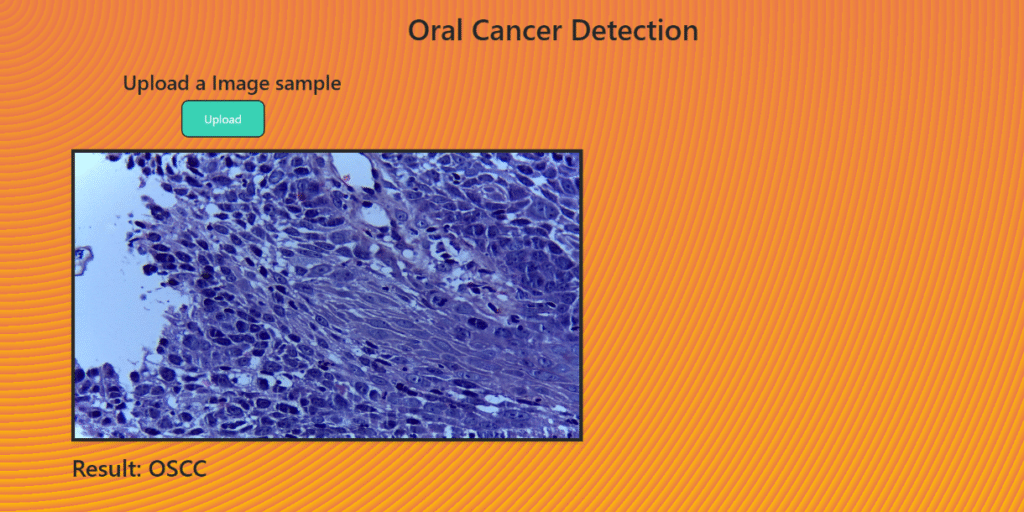 Oral Cancer Detection

Upload a Image sample

Upload

Result: OSCC